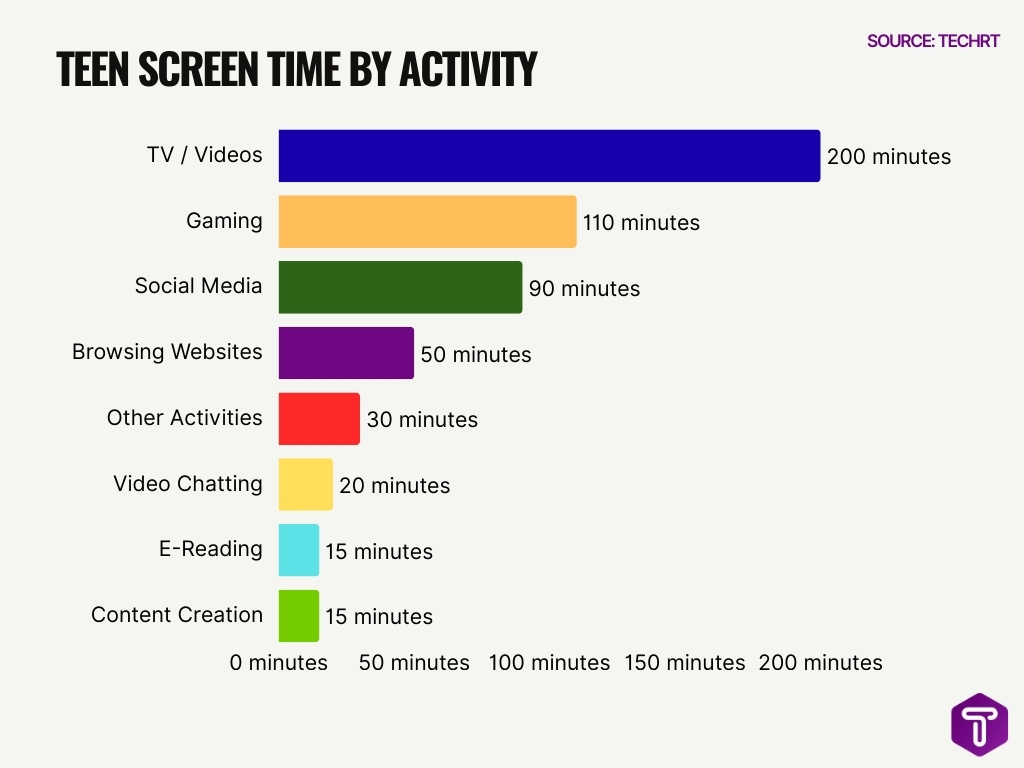 SOURCE: TECHRT

TEEN SCREEN TIME BY ACTIVITY

TV / Videos 200 minutes
Gaming 110 minutes
Social Media 90 minutes
Browsing Websites 50 minutes
Other Activities 30 minutes
Video Chatting 20 minutes
E-Reading 15 minutes
Content Creation 15 minutes

0 minutes 50 minutes 100 minutes 150 minutes 200 minutes

T